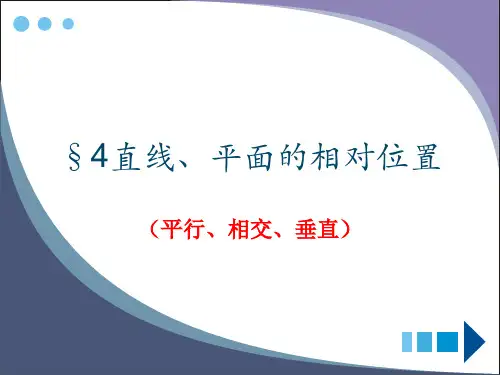 §4直线、平面的相对位置

（平行、相交、垂直）